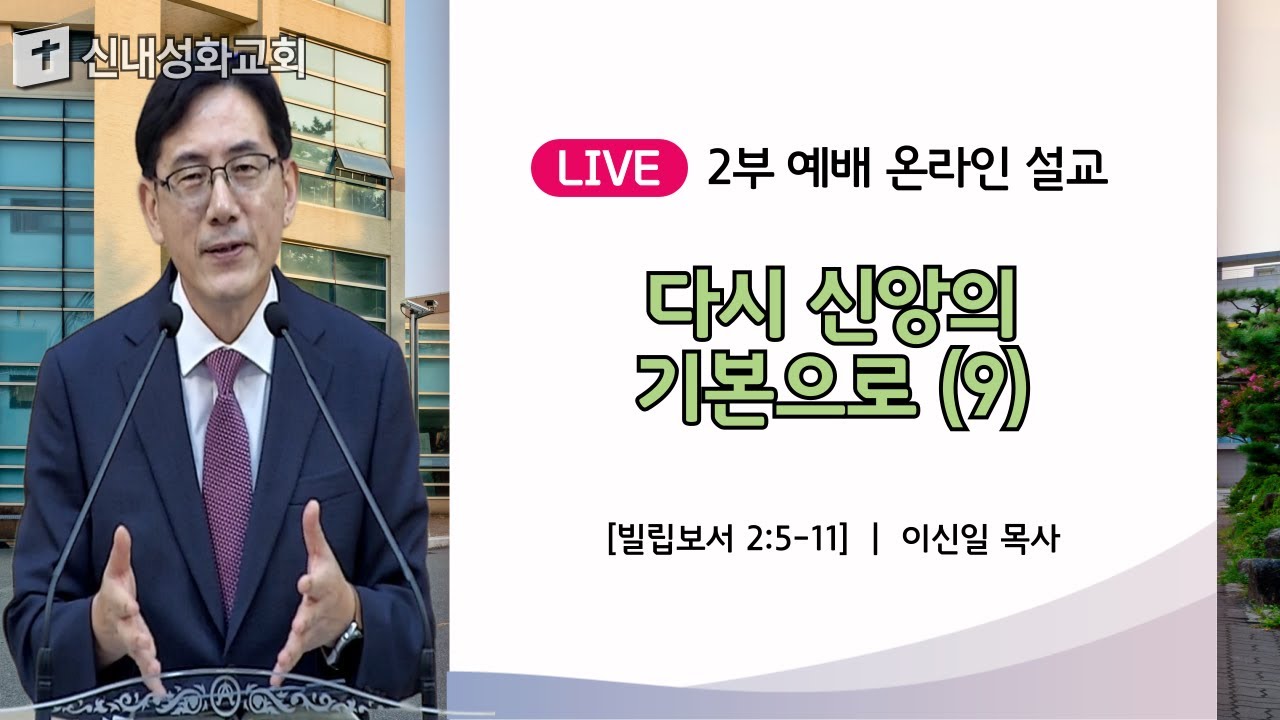 신내성화교회

LIVE 2부 예배 온라인 설교

다시 신앙의 기본으로 (9)

[빌립보서 2:5-11] | 이신일 목사